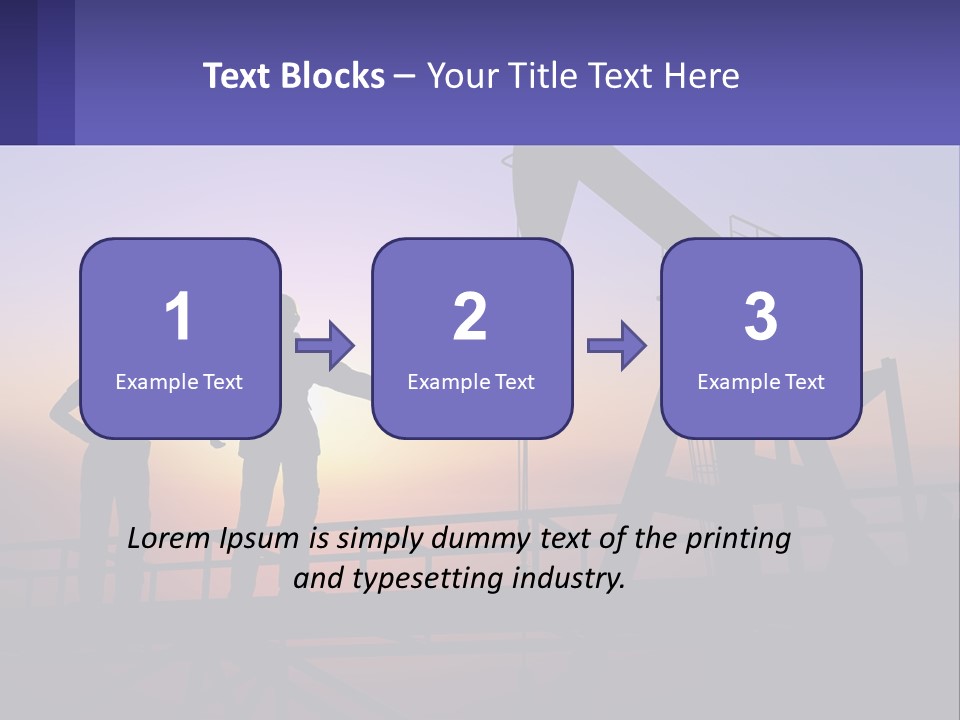 Text Blocks – Your Title Text Here

1
Example Text

2
Example Text

3
Example Text

Lorem Ipsum is simply dummy text of the printing and typesetting industry.